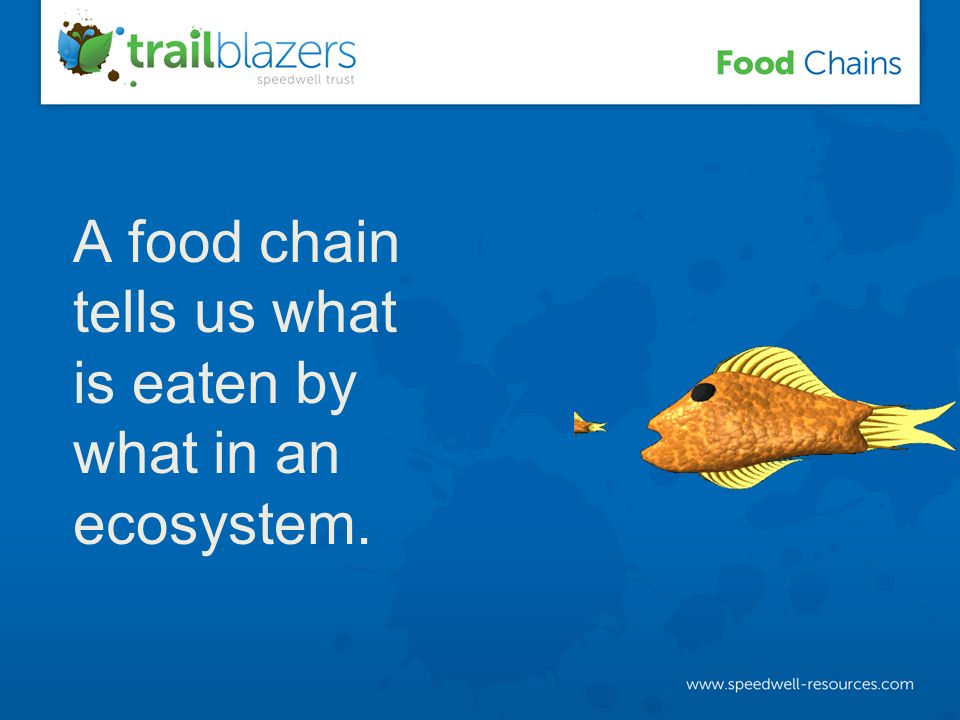 trailblazers
speedwell trust

Food Chains

A food chain tells us what is eaten by what in an ecosystem.

www.speedwell-resources.com